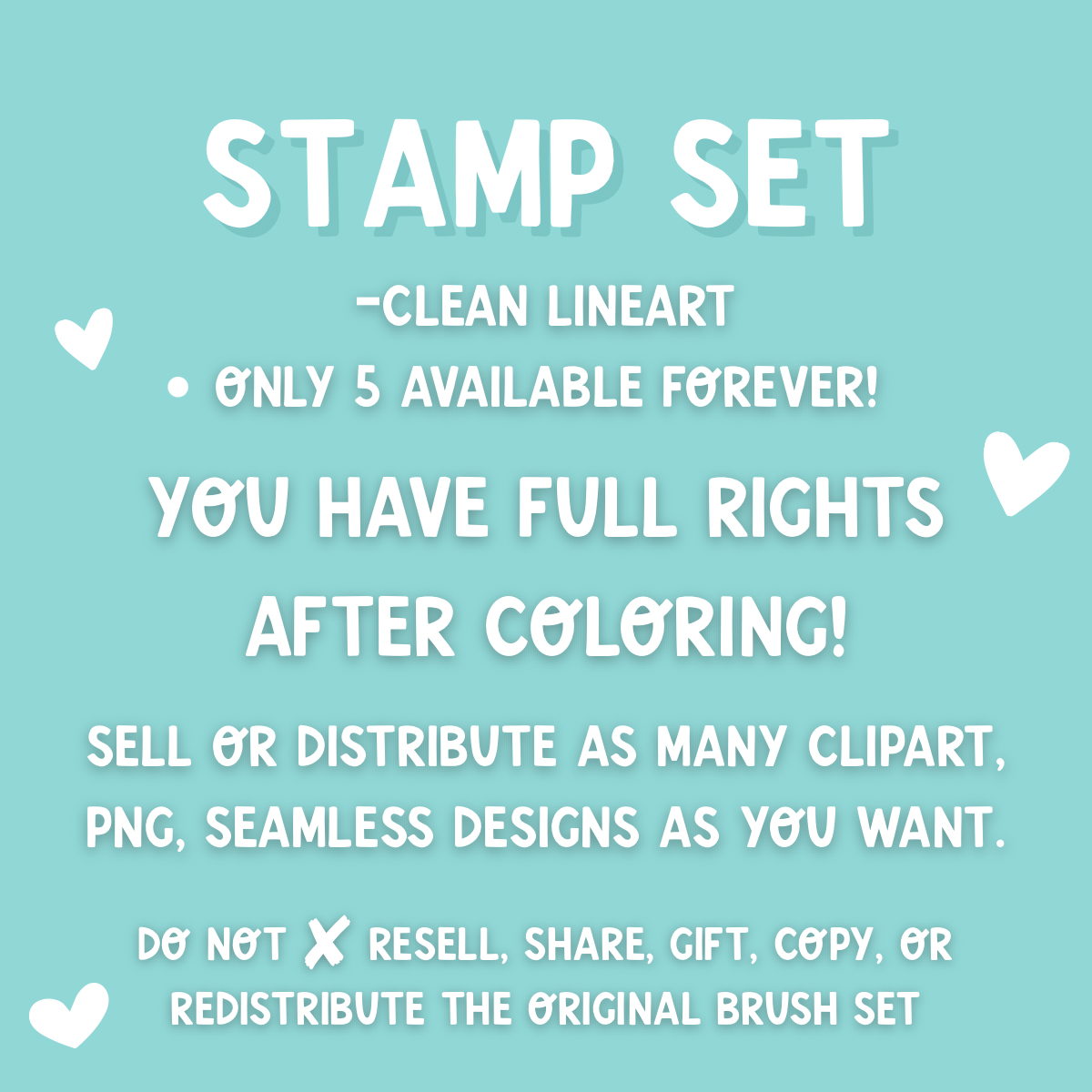 STAMP SET

-CLEAN LINEART

• ONLY 5 AVAILABLE FOREVER!

YOU HAVE FULL RIGHTS AFTER COLORING!

SELL OR DISTRIBUTE AS MANY CLIPART, PNG, SEAMLESS DESIGNS AS YOU WANT.

DO NOT ✗ RESELL, SHARE, GIFT, COPY, OR REDISTRIBUTE THE ORIGINAL BRUSH SET